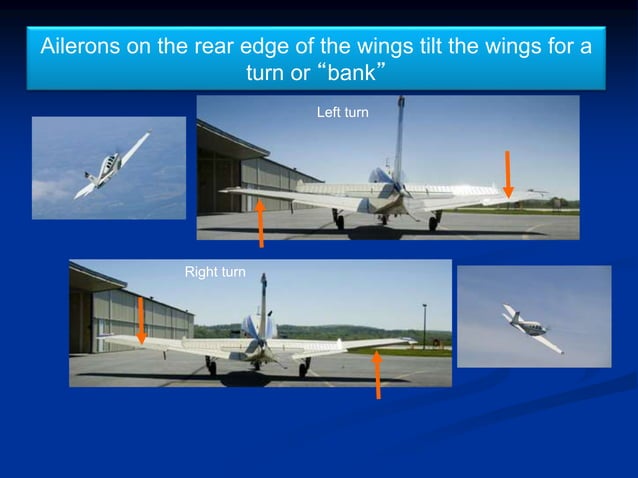 Ailerons on the rear edge of the wings tilt the wings for a turn or “bank”

Left turn

Right turn